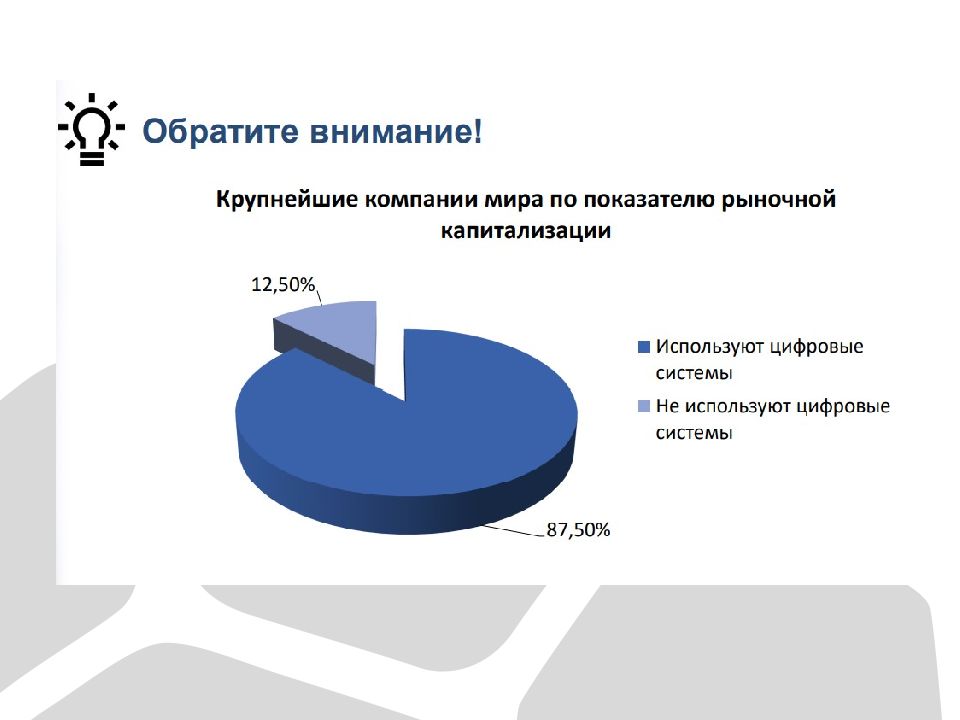 Обратите внимание!

Крупнейшие компании мира по показателю рыночной капитализации

12,50%

87,50%

Используют цифровые системы

Не используют цифровые системы